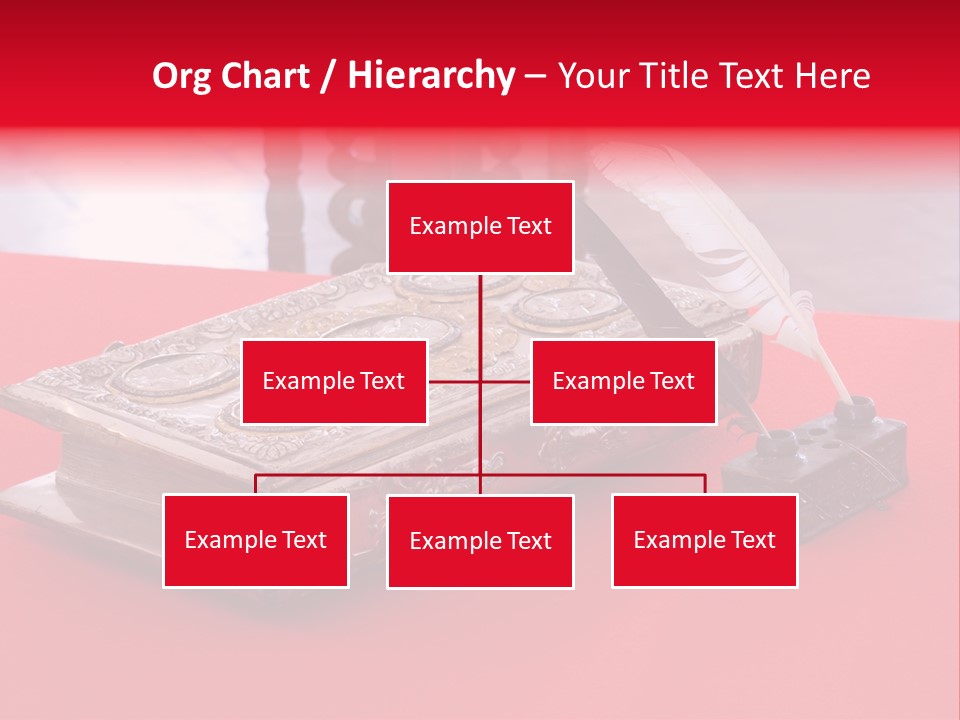 Org Chart / Hierarchy – Your Title Text Here

Example Text

Example Text

Example Text

Example Text

Example Text

Example Text